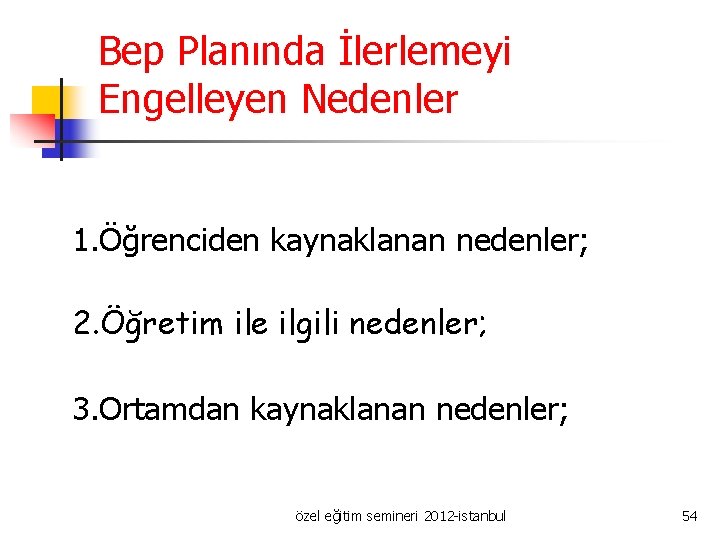 Bep Planında İlerlemeyi Engelleyen Nedenler

1.Öğrenciden kaynaklanan nedenler;

2.Öğretim ile ilgili nedenler;

3.Ortamdan kaynaklanan nedenler;

özel eğitim semineri 2012-istanbul

54